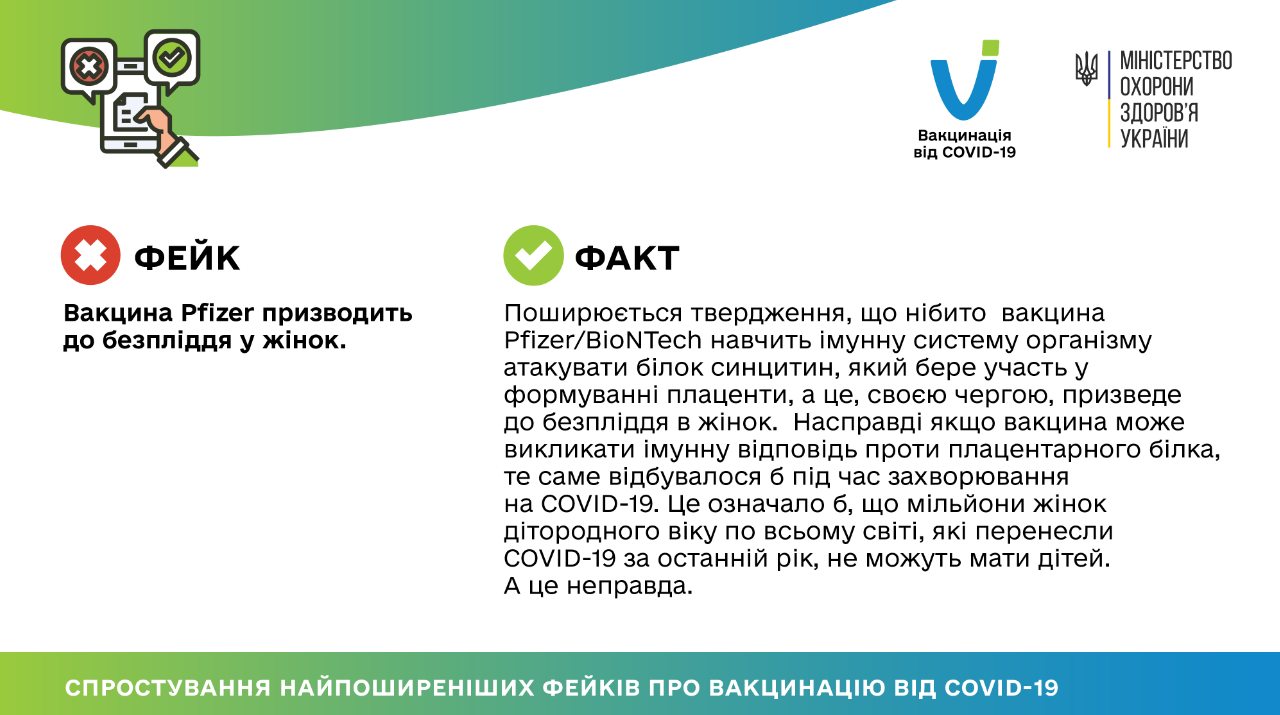 Вакцинація від COVID-19

МІНІСТЕРСТВО ОХОРОНИ ЗДОРОВ'Я УКРАЇНИ

ФЕЙК

Вакцина Pfizer призводить до безпліддя у жінок.

ФАКТ

Поширюється твердження, що нібито вакцина Pfizer/BioNTech навчить імунну систему організму атакувати білок синцитин, який бере участь у формуванні плаценти, а це, своєю чергою, призведе до безпліддя в жінок. Насправді якщо вакцина може викликати імунну відповідь проти плацентарного білка, те саме відбувалося б під час захворювання на COVID-19. Це означало б, що мільйони жінок дітородного віку по всьому світі, які перенесли COVID-19 за останній рік, не можуть мати дітей. А це неправда.

СПРОСТУВАННЯ НАЙПОШИРЕНІШИХ ФЕЙКІВ ПРО ВАКЦИНАЦІЮ ВІД COVID-19